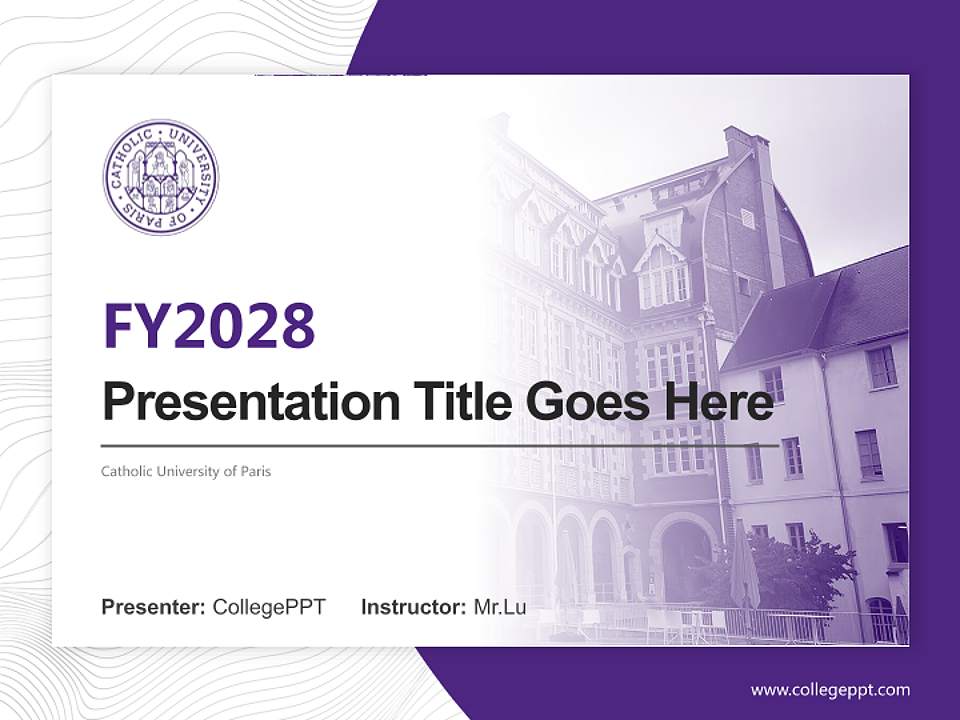 CATHOLIC UNIVERSITY OF PARIS

FY2028

Presentation Title Goes Here

Catholic University of Paris

Presenter: CollegePPT Instructor: Mr.Lu

www.collegeppt.com